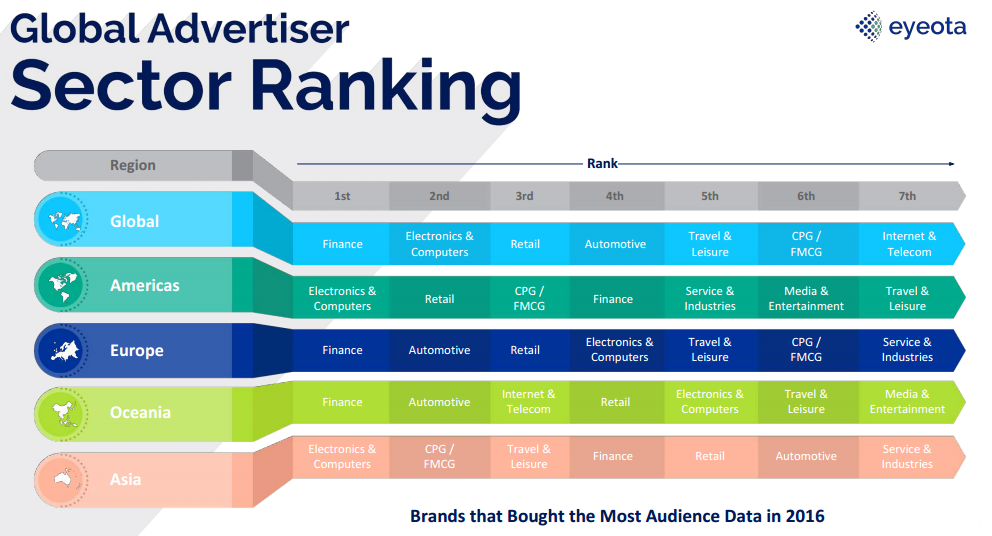 Global Advertiser
Sector Ranking

eyeota

Rank

| Region | 1st | 2nd | 3rd | 4th | 5th | 6th | 7th |
|---|---|---|---|---|---|---|---|
| Global | Finance | Electronics & Computers | Retail | Automotive | Travel & Leisure | CPG / FMCG | Internet & Telecom |
| Americas | Electronics & Computers | Retail | CPG / FMCG | Finance | Service & Industries | Media & Entertainment | Travel & Leisure |
| Europe | Finance | Automotive | Retail | Electronics & Computers | Travel & Leisure | CPG / FMCG | Service & Industries |
| Oceania | Finance | Automotive | Internet & Telecom | Retail | Electronics & Computers | Travel & Leisure | Media & Entertainment |
| Asia | Electronics & Computers | CPG / FMCG | Travel & Leisure | Finance | Retail | Automotive | Service & Industries |

Brands that Bought the Most Audience Data in 2016